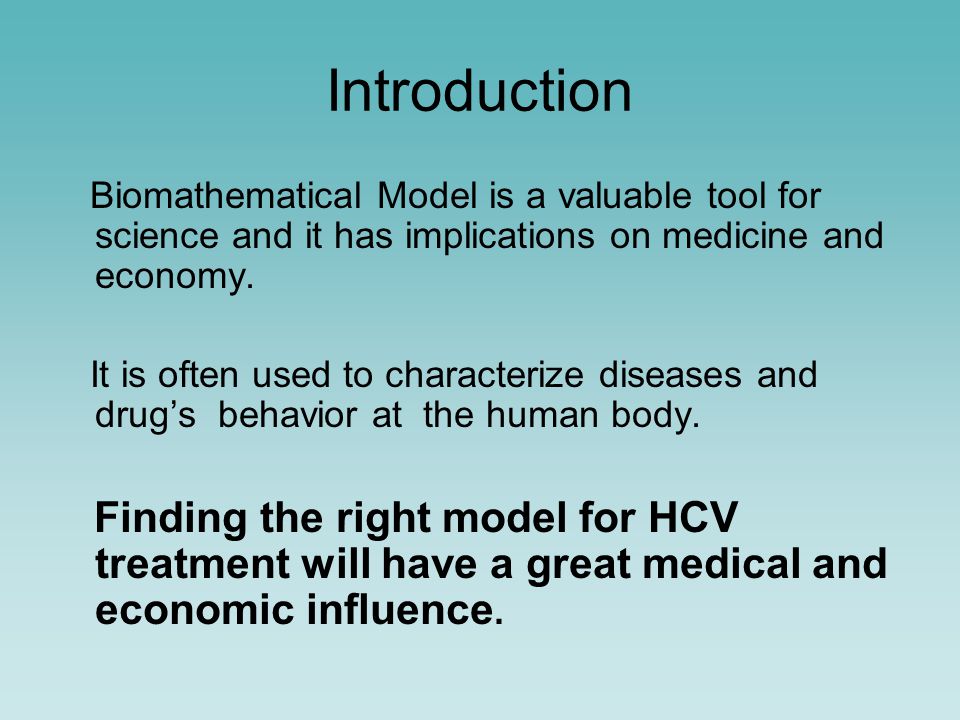 Introduction

Biomathematical Model is a valuable tool for science and it has implications on medicine and economy.

It is often used to characterize diseases and drug’s behavior at the human body.

Finding the right model for HCV treatment will have a great medical and economic influence.